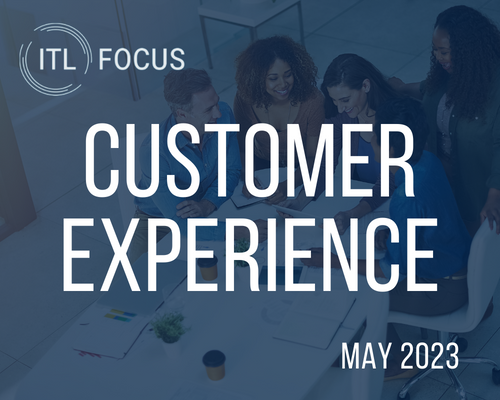 ITL FOCUS

CUSTOMER EXPERIENCE

MAY 2023